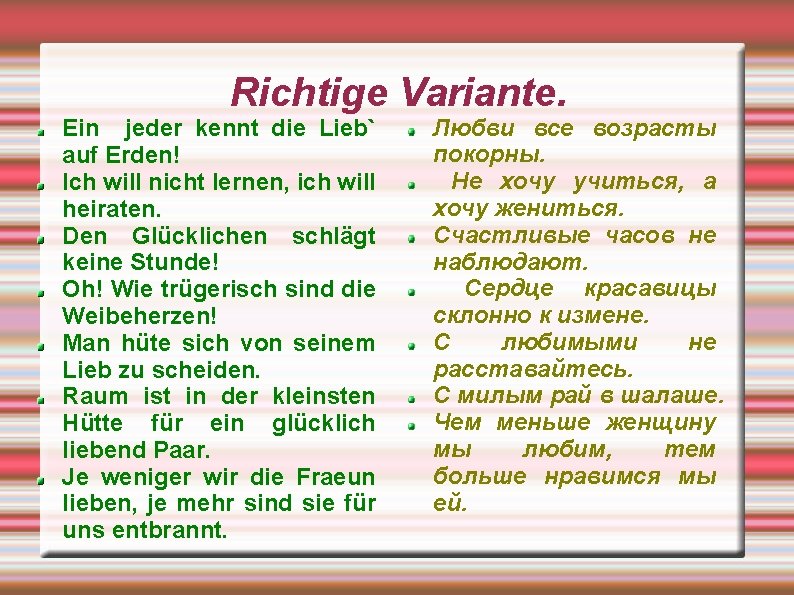 Richtige Variante.

Ein jeder kennt die Lieb` auf Erden!

Ich will nicht lernen, ich will heiraten.

Den Glücklichen schlägt keine Stunde!

Oh! Wie trügerisch sind die Weibeherzen!

Man hüte sich von seinem Lieb zu scheiden.

Raum ist in der kleinsten Hütte für ein glücklich liebend Paar.

Je weniger wir die Fraeun lieben, je mehr sind sie für uns entbrannt.

Любви все возрасты покорны.

Не хочу учиться, а хочу жениться.

Счастливые часов не наблюдают.

Сердце красавицы склонно к измене.

С любимыми не расставайтесь.

С милым рай в шалаше.

Чем меньше женщину мы любим, тем больше нравимся мы ей.